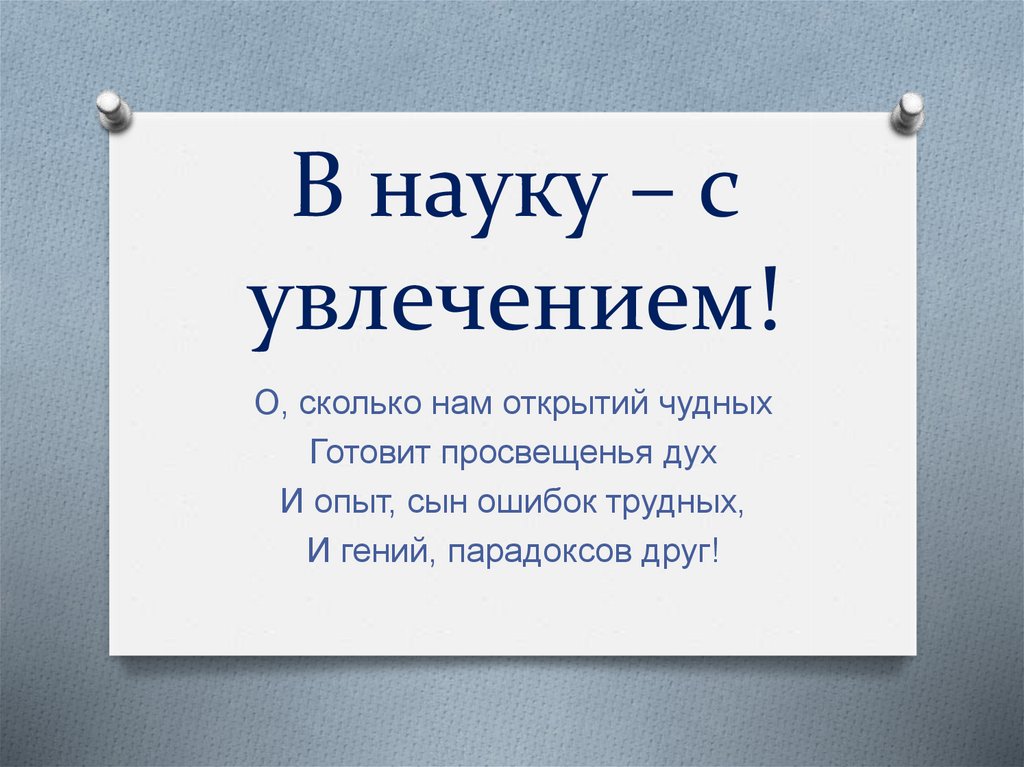 В науку – с увлечением!

О, сколько нам открытий чудных
Готовит просвещенья дух
И опыт, сын ошибок трудных,
И гений, парадоксов друг!